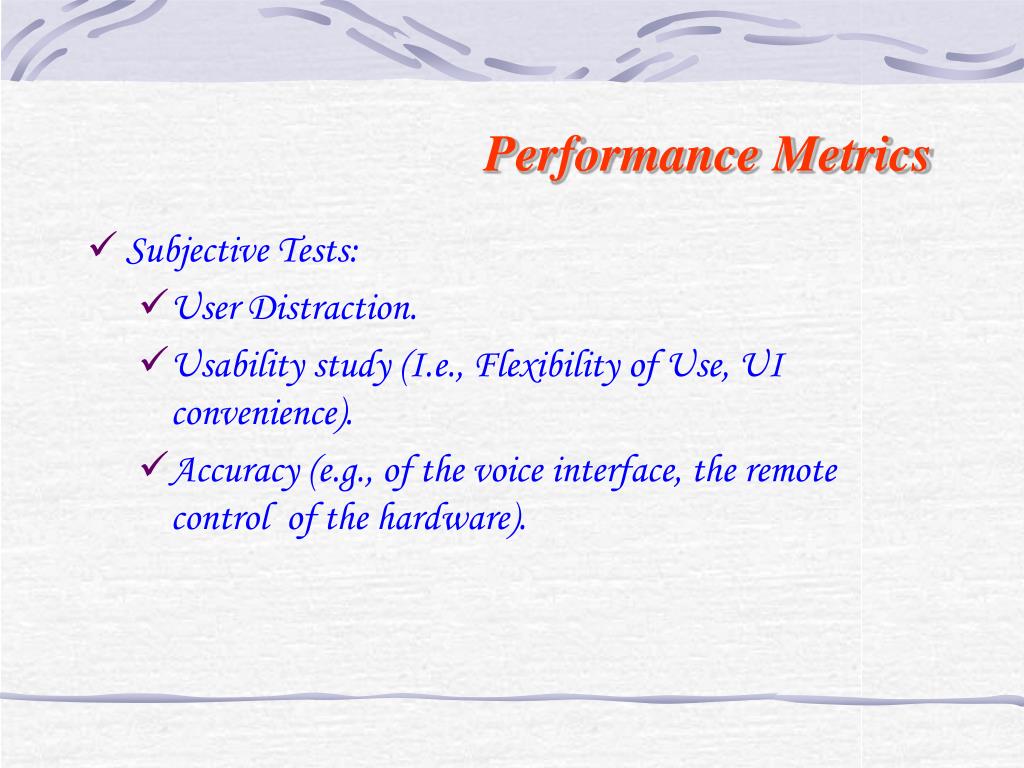 Performance Metrics

✓ Subjective Tests:

✓ User Distraction.

✓ Usability study (I.e., Flexibility of Use, UI convenience).

✓ Accuracy (e.g., of the voice interface, the remote control of the hardware).